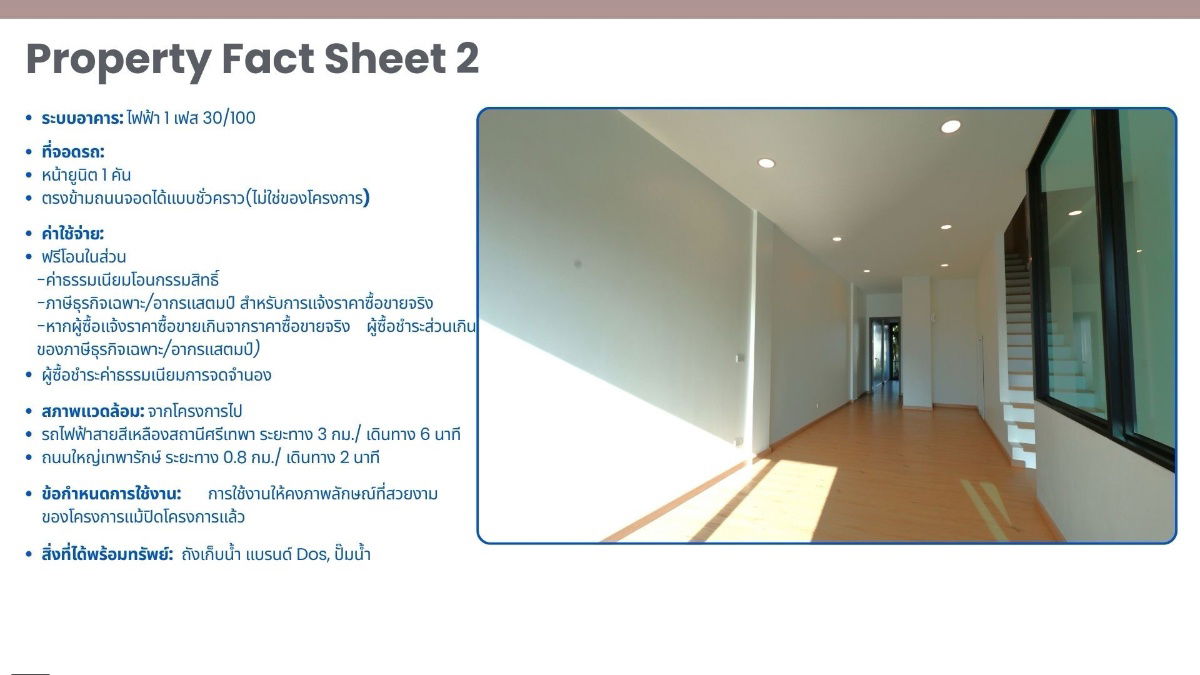 Property Fact Sheet 2

• ระบบอาคาร: ไฟฟ้า 1 เฟส 30/100

• ที่จอดรถ:
• หน้ายูนิต 1 คัน
• ตรงข้ามถนนจอดได้แบบชั่วคราว(ไม่ใช่ของโครงการ)

• ค่าใช้จ่าย:
• ฟรีโอนในส่วน
-ค่าธรรมเนียมโอนกรรมสิทธิ์
-ภาษีธุรกิจเฉพาะ/อากรแสตมป์ สำหรับการแจ้งราคาซื้อขายจริง
-หากผู้ซื้อแจ้งราคาซื้อขายเกินจากราคาซื้อขายจริง ผู้ซื้อชำระส่วนเกินของภาษีธุรกิจเฉพาะ/อากรแสตมป์)
• ผู้ซื้อชำระค่าธรรมเนียมการจดจำนอง

• สภาพแวดล้อม: จากโครงการไป
• รถไฟฟ้าสายสีเหลืองสถานีศรีเทพา ระยะทาง 3 กม./ เดินทาง 6 นาที
• ถนนใหญ่เทพารักษ์ ระยะทาง 0.8 กม./ เดินทาง 2 นาที

• ข้อกำหนดการใช้งาน: การใช้งานให้คงภาพลักษณ์ที่สวยงามของโครงการแม้ปิดโครงการแล้ว

• สิ่งที่ได้พร้อมทรัพย์: ถังเก็บน้ำ แบรนด์ Dos, ปั๊มน้ำ